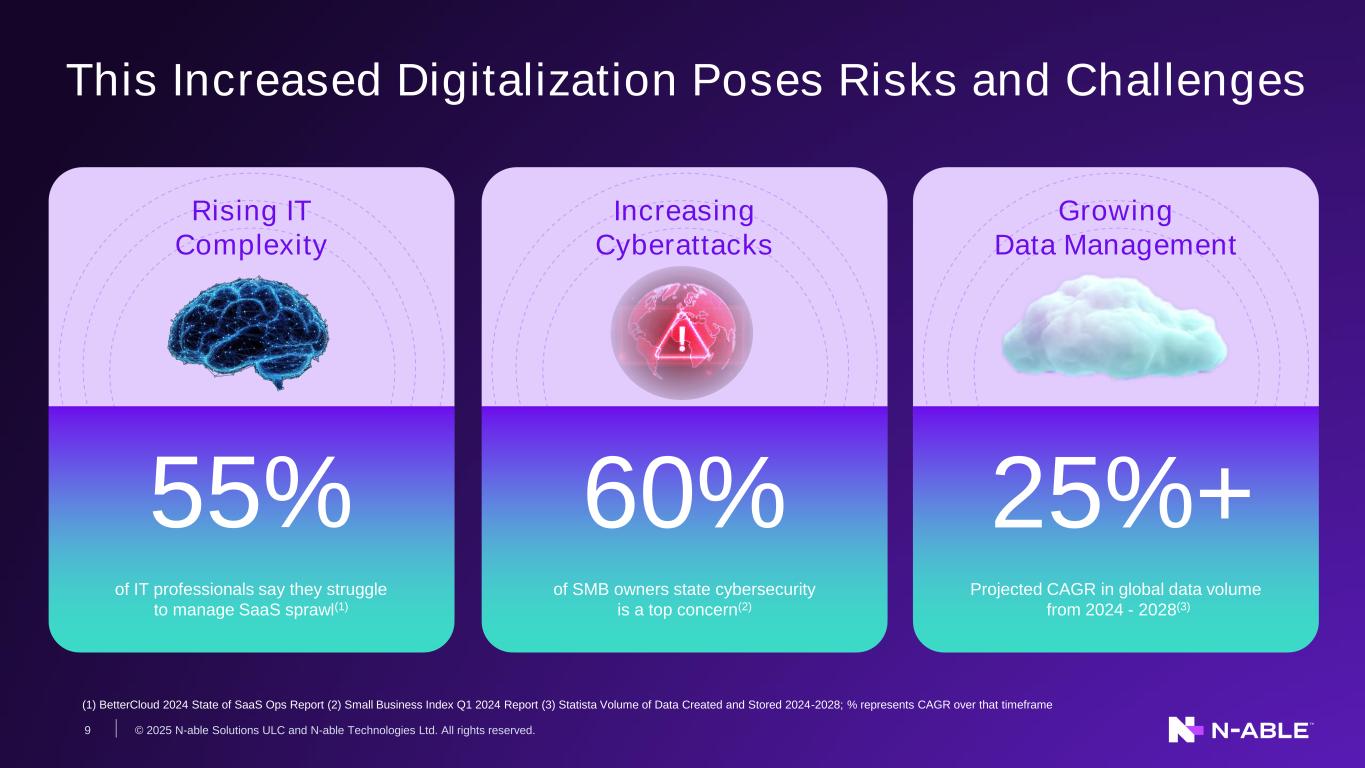 This Increased Digitalization Poses Risks and Challenges

Rising IT Complexity

55%

of IT professionals say they struggle to manage SaaS sprawl$^{(1)}$

Increasing Cyberattacks

60%

of SMB owners state cybersecurity is a top concern$^{(2)}$

Growing Data Management

25%+

Projected CAGR in global data volume from 2024 - 2028$^{(3)}$

(1) BetterCloud 2024 State of SaaS Ops Report (2) Small Business Index Q1 2024 Report (3) Statista Volume of Data Created and Stored 2024-2028; % represents CAGR over that timeframe

9 © 2025 N-able Solutions ULC and N-able Technologies Ltd. All rights reserved.

N-ABLE™